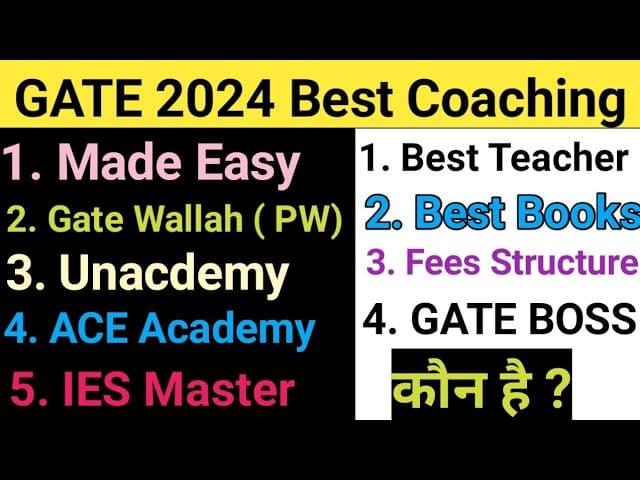 GATE 2024 Best Coaching

1. Made Easy
2. Gate Wallah ( PW)
3. Unacdemy
4. ACE Academy
5. IES Master

1. Best Teacher
2. Best Books
3. Fees Structure
4. GATE BOSS

कौन है ?